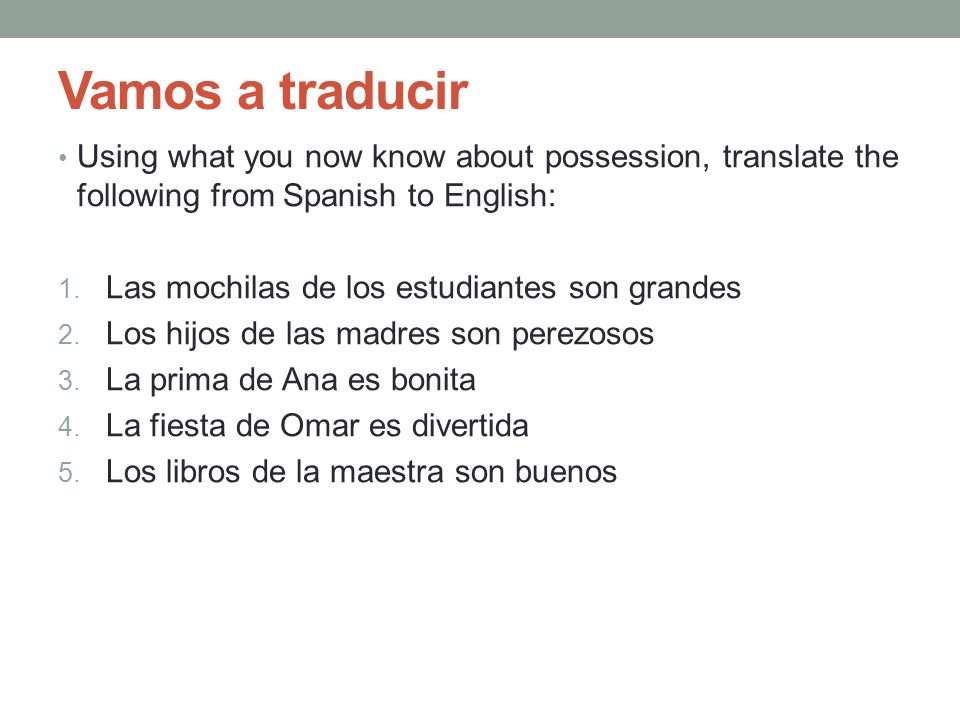 Vamos a traducir

• Using what you now know about possession, translate the following from Spanish to English:

1. Las mochilas de los estudiantes son grandes
2. Los hijos de las madres son perezosos
3. La prima de Ana es bonita
4. La fiesta de Omar es divertida
5. Los libros de la maestra son buenos